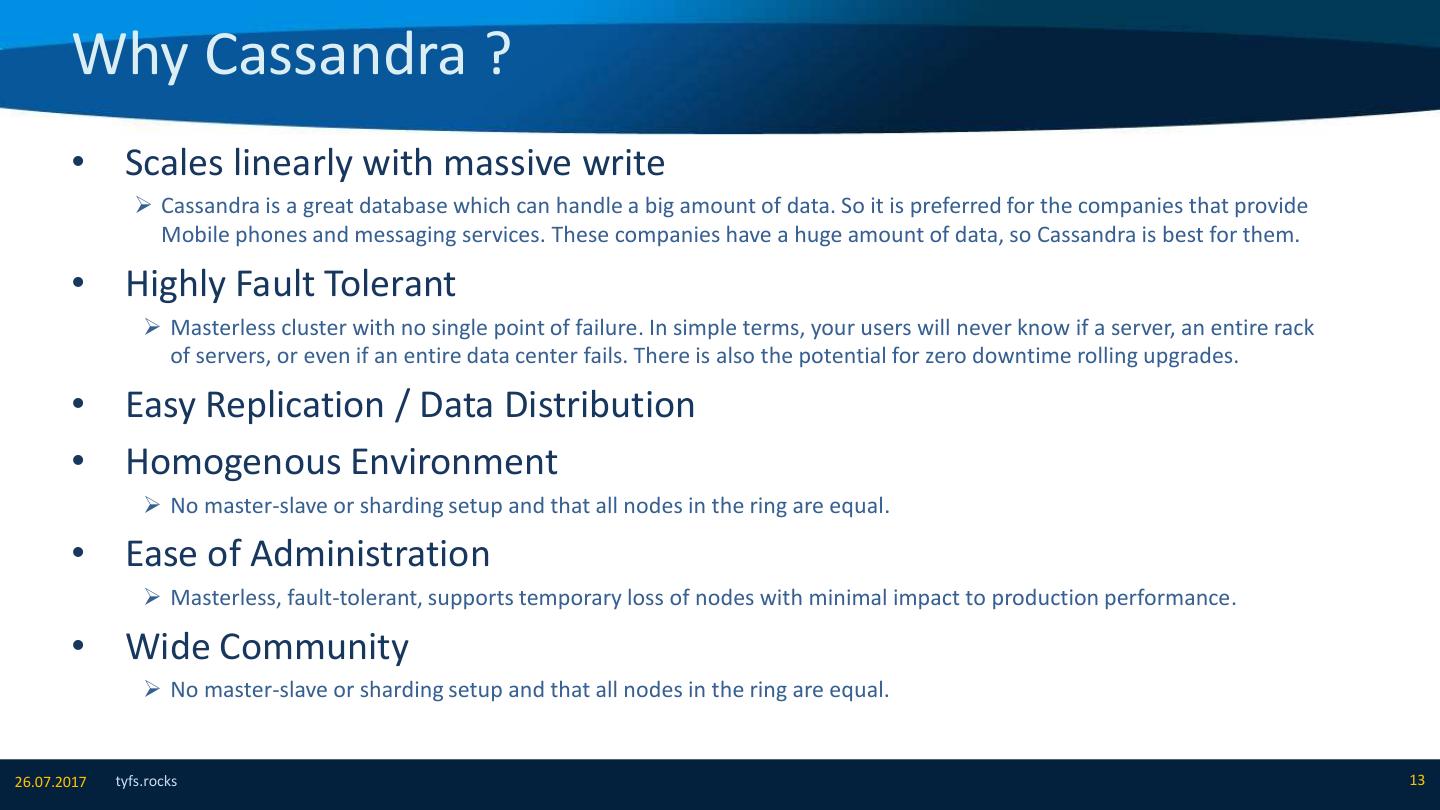 Why Cassandra ?

• Scales linearly with massive write

➢ Cassandra is a great database which can handle a big amount of data. So it is preferred for the companies that provide Mobile phones and messaging services. These companies have a huge amount of data, so Cassandra is best for them.

• Highly Fault Tolerant

➢ Masterless cluster with no single point of failure. In simple terms, your users will never know if a server, an entire rack of servers, or even if an entire data center fails. There is also the potential for zero downtime rolling upgrades.

• Easy Replication / Data Distribution

• Homogenous Environment

➢ No master-slave or sharding setup and that all nodes in the ring are equal.

• Ease of Administration

➢ Masterless, fault-tolerant, supports temporary loss of nodes with minimal impact to production performance.

• Wide Community

➢ No master-slave or sharding setup and that all nodes in the ring are equal.

26.07.2017 tyfs.rocks 13